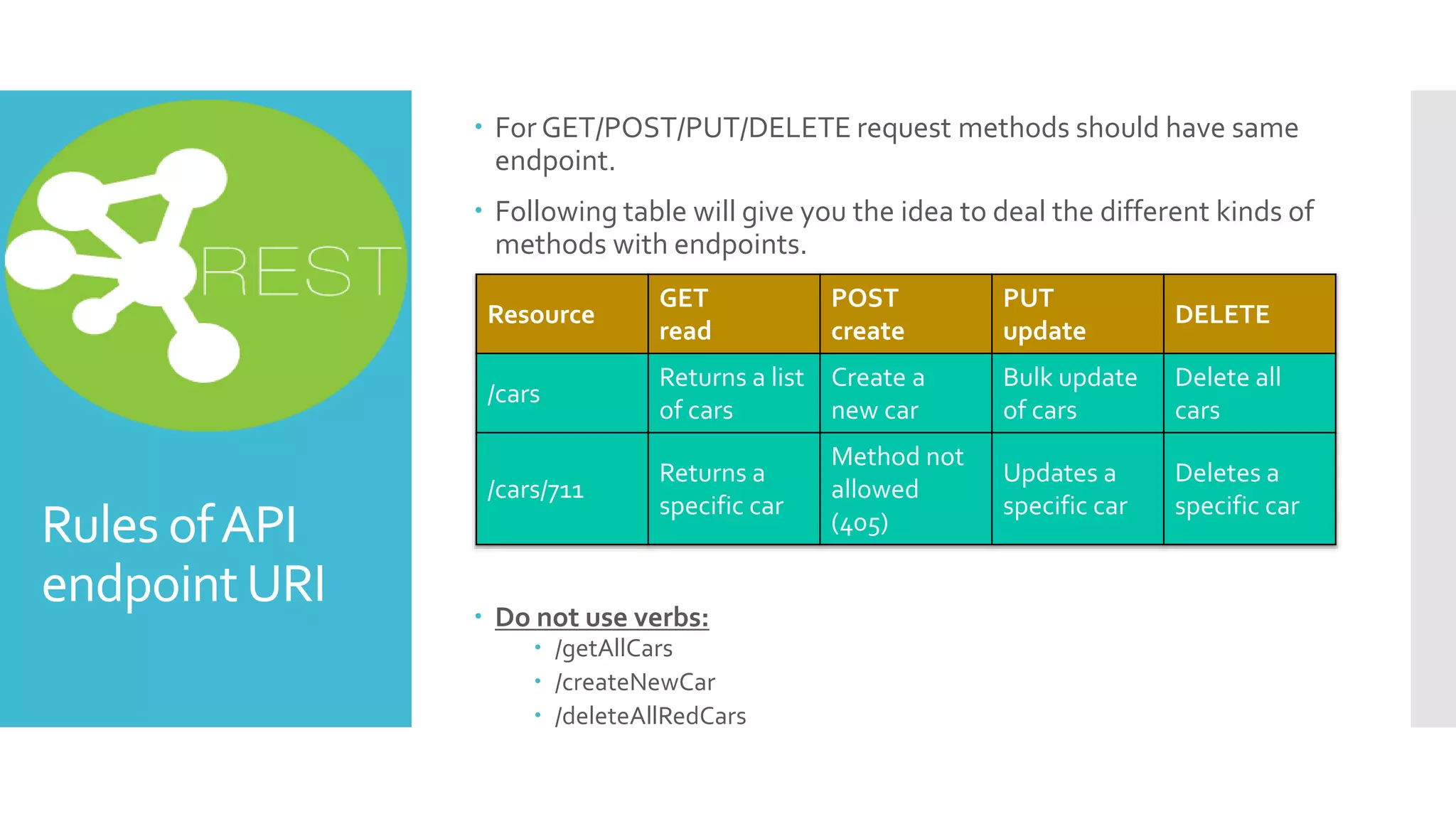 REST

Rules of API endpoint URI

• For GET/POST/PUT/DELETE request methods should have same endpoint.

• Following table will give you the idea to deal the different kinds of methods with endpoints.

| Resource | GET read | POST create | PUT update | DELETE |
|---|---|---|---|---|
| /cars | Returns a list of cars | Create a new car | Bulk update of cars | Delete all cars |
| /cars/711 | Returns a specific car | Method not allowed (405) | Updates a specific car | Deletes a specific car |

• Do not use verbs:
  • /getAllCars
  • /createNewCar
  • /deleteAllRedCars